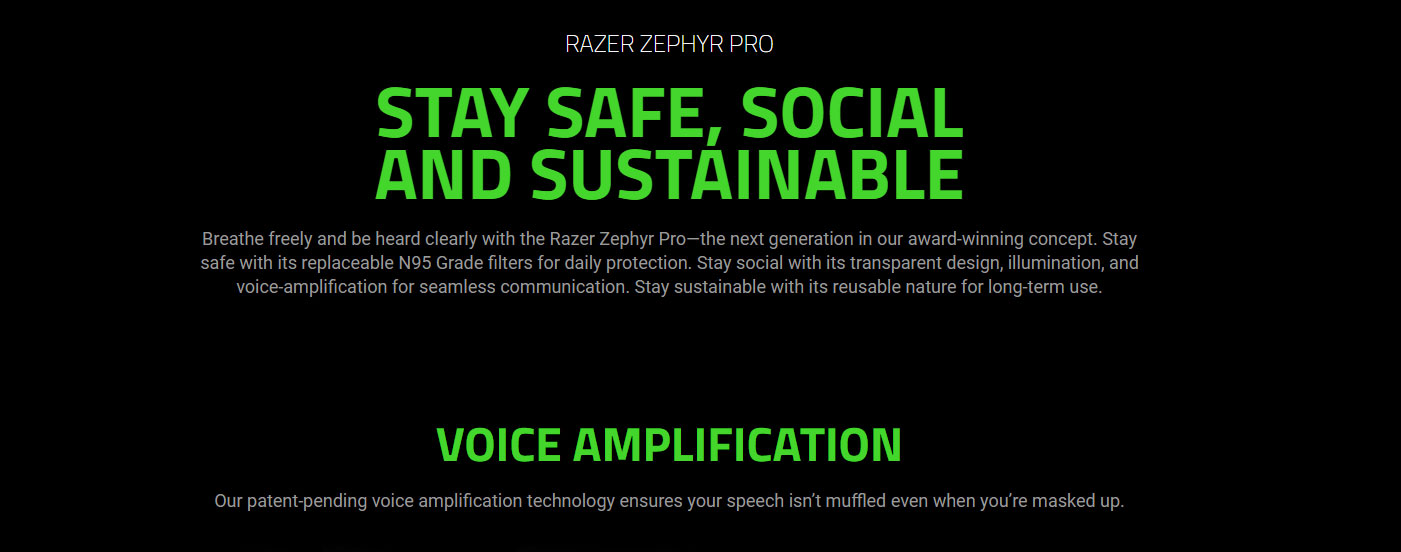 RAZER ZEPHYR PRO

STAY SAFE, SOCIAL AND SUSTAINABLE

Breathe freely and be heard clearly with the Razer Zephyr Pro—the next generation in our award-winning concept. Stay safe with its replaceable N95 Grade filters for daily protection. Stay social with its transparent design, illumination, and voice-amplification for seamless communication. Stay sustainable with its reusable nature for long-term use.

VOICE AMPLIFICATION

Our patent-pending voice amplification technology ensures your speech isn't muffled even when you're masked up.